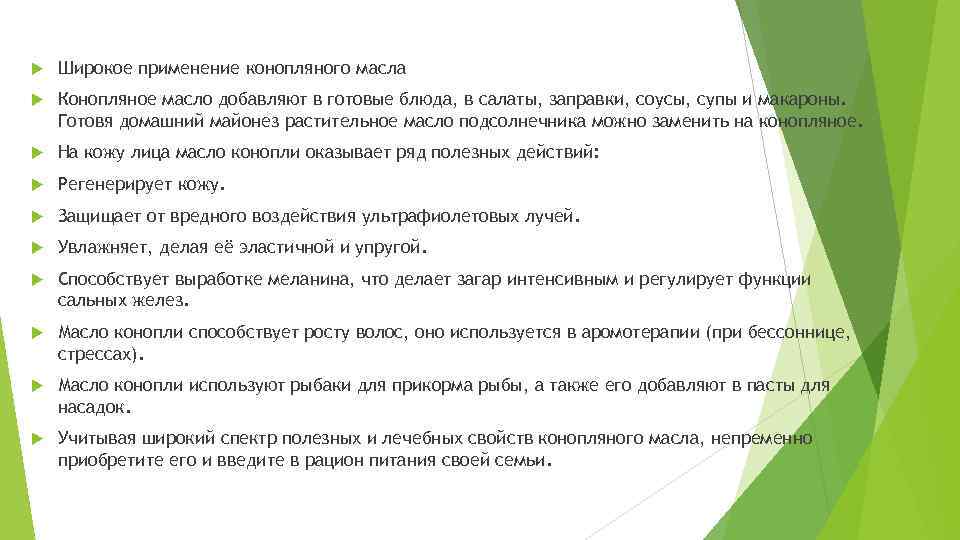 Широкое применение конопляного масла

Конопляное масло добавляют в готовые блюда, в салаты, заправки, соусы, супы и макароны. Готовя домашний майонез растительное масло подсолнечника можно заменить на конопляное.

На кожу лица масло конопли оказывает ряд полезных действий:

Регенерирует кожу.

Защищает от вредного воздействия ультрафиолетовых лучей.

Увлажняет, делая её эластичной и упругой.

Способствует выработке меланина, что делает загар интенсивным и регулирует функции сальных желез.

Масло конопли способствует росту волос, оно используется в аромотерапии (при бессоннице, стрессах).

Масло конопли используют рыбаки для прикорма рыбы, а также его добавляют в пасты для насадок.

Учитывая широкий спектр полезных и лечебных свойств конопляного масла, непременно приобретите его и введите в рацион питания своей семьи.